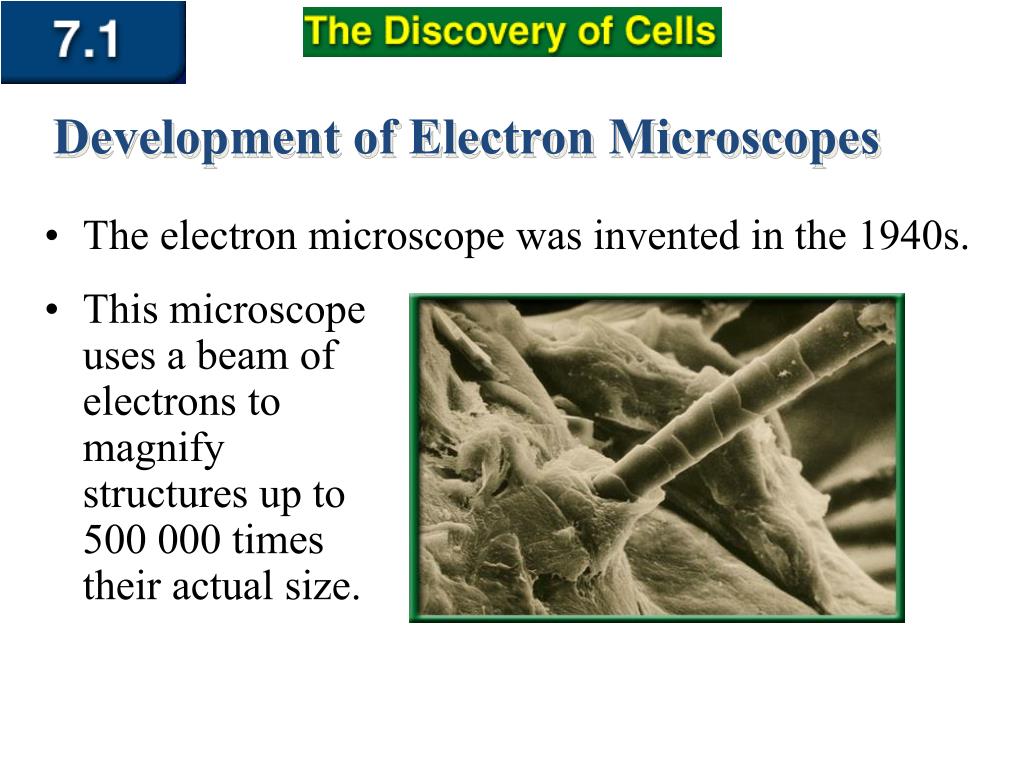 7.1

The Discovery of Cells

Development of Electron Microscopes

• The electron microscope was invented in the 1940s.

• This microscope uses a beam of electrons to magnify structures up to 500 000 times their actual size.